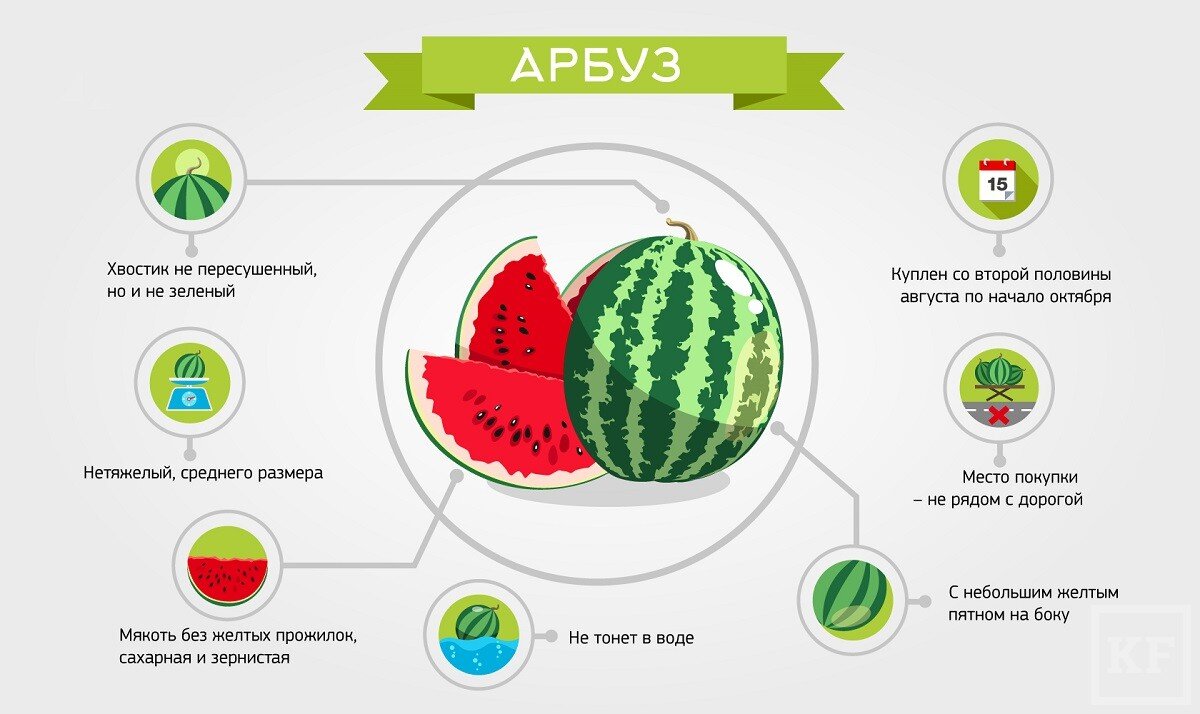 АРБУЗ

Хвостик не пересушенный, но и не зеленый

Нетяжелый, среднего размера

Мякоть без желтых прожилок, сахарная и зернистая

Не тонет в воде

15

Куплен со второй половины августа по начало октября

Место покупки – не рядом с дорогой

С небольшим желтым пятном на боку

KF